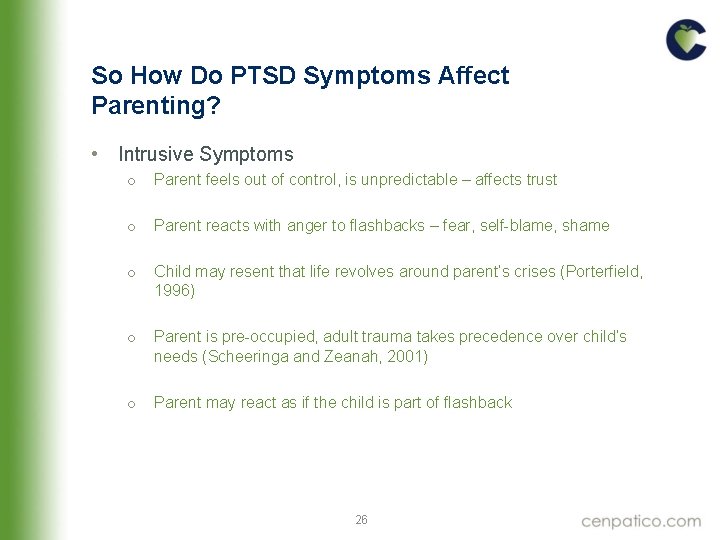 So How Do PTSD Symptoms Affect Parenting?

• Intrusive Symptoms
  o Parent feels out of control, is unpredictable – affects trust
  o Parent reacts with anger to flashbacks – fear, self-blame, shame
  o Child may resent that life revolves around parent's crises (Porterfield, 1996)
  o Parent is pre-occupied, adult trauma takes precedence over child's needs (Scheeringa and Zeanah, 2001)
  o Parent may react as if the child is part of flashback

26

cenpatico.com